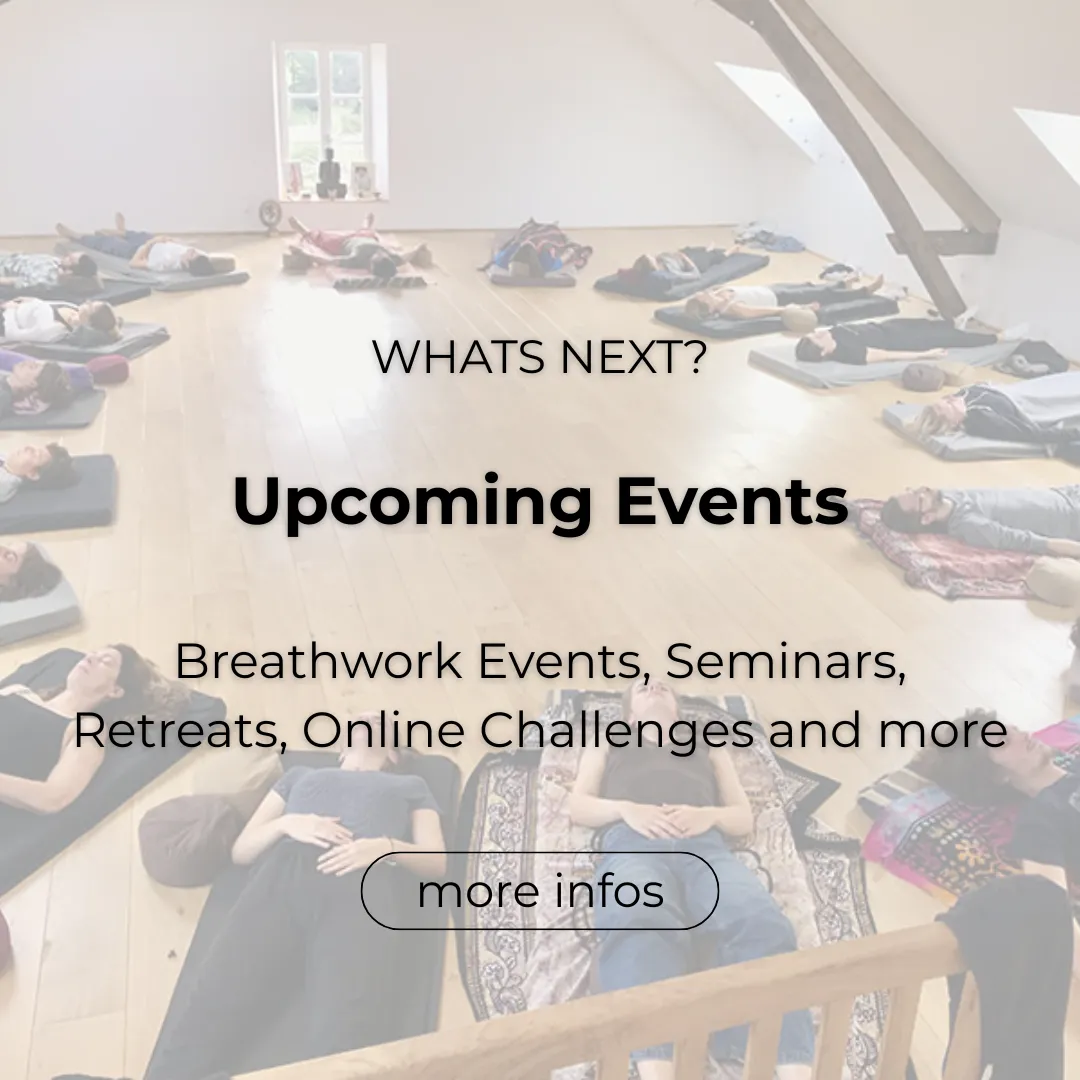 WHATS NEXT?

Upcoming Events

Breathwork Events, Seminars, Retreats, Online Challenges and more

more infos